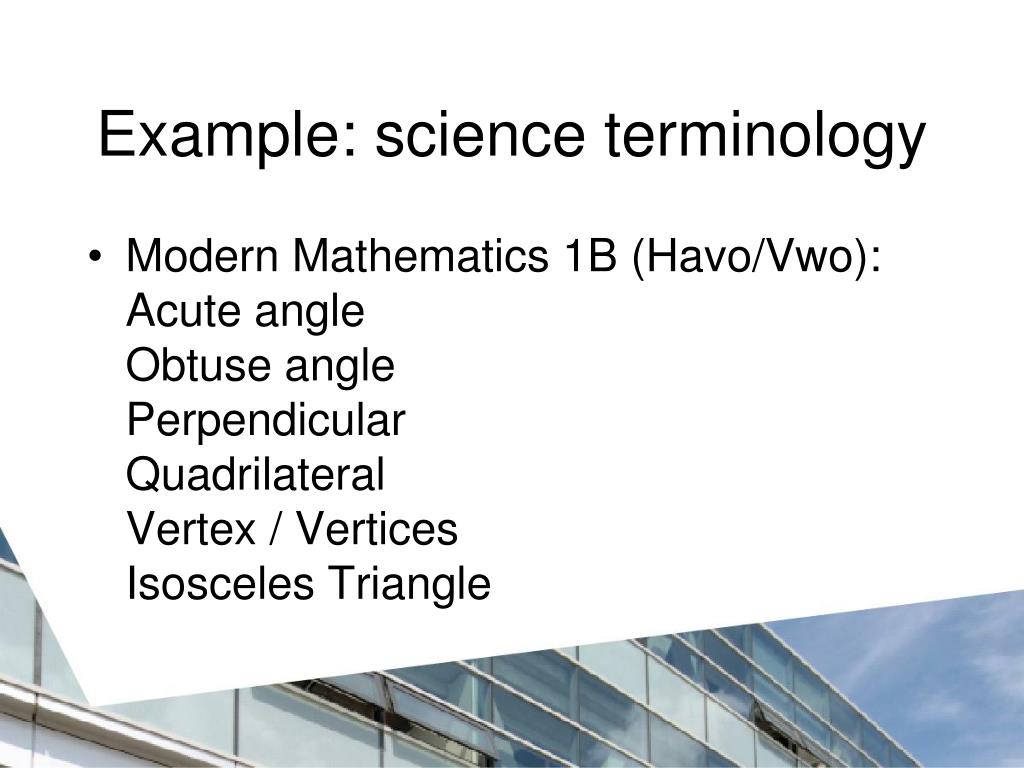 Example: science terminology

• Modern Mathematics 1B (Havo/Vwo):
Acute angle
Obtuse angle
Perpendicular
Quadrilateral
Vertex / Vertices
Isosceles Triangle